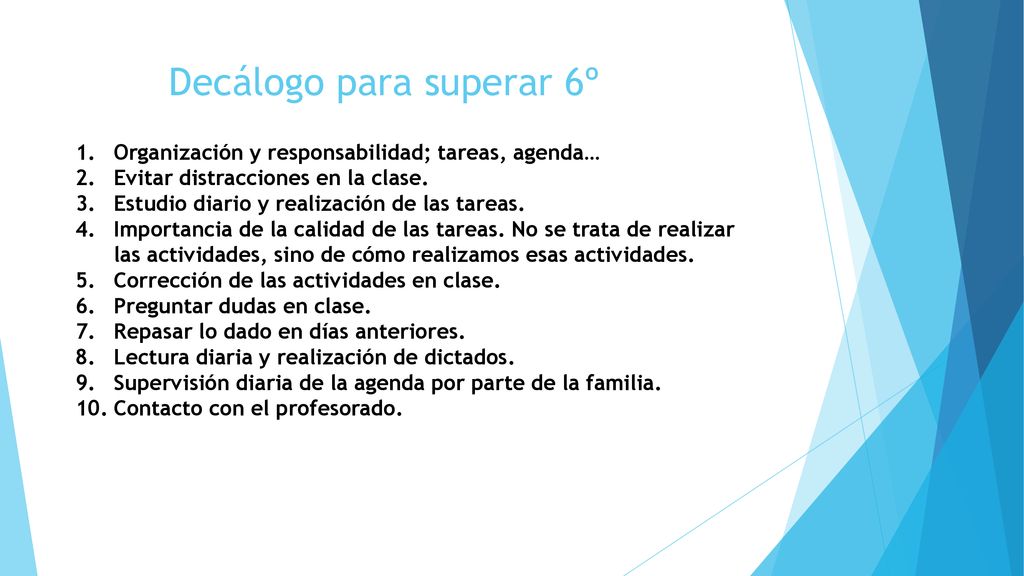 Decálogo para superar 6º

1. Organización y responsabilidad; tareas, agenda…
2. Evitar distracciones en la clase.
3. Estudio diario y realización de las tareas.
4. Importancia de la calidad de las tareas. No se trata de realizar las actividades, sino de cómo realizamos esas actividades.
5. Corrección de las actividades en clase.
6. Preguntar dudas en clase.
7. Repasar lo dado en días anteriores.
8. Lectura diaria y realización de dictados.
9. Supervisión diaria de la agenda por parte de la familia.
10. Contacto con el profesorado.